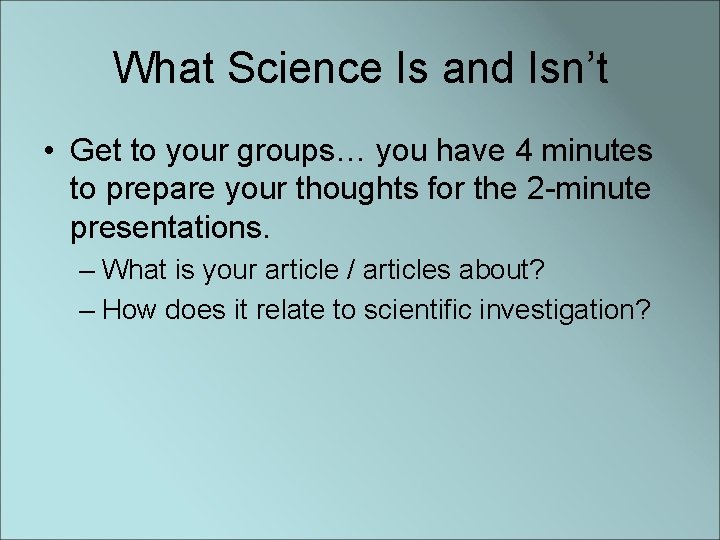 What Science Is and Isn’t

• Get to your groups… you have 4 minutes to prepare your thoughts for the 2-minute presentations.

– What is your article / articles about?

– How does it relate to scientific investigation?